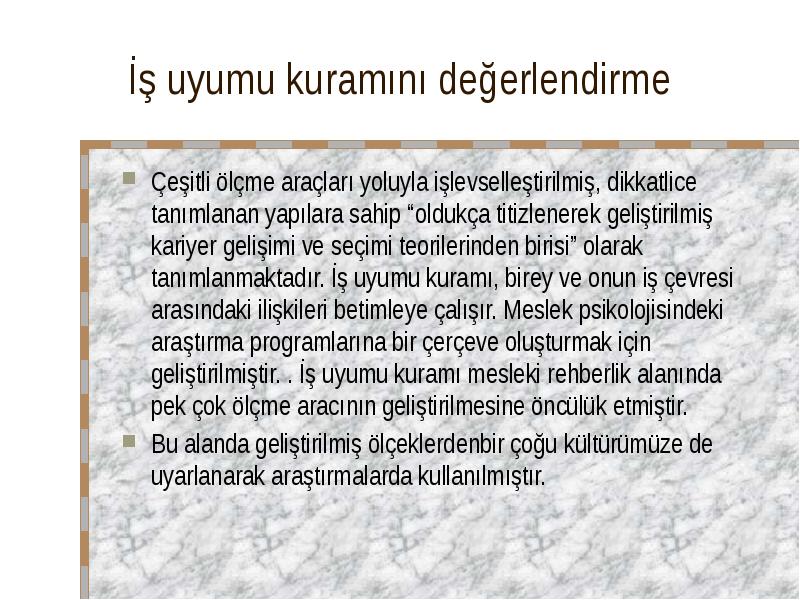 İş uyumu kuramını değerlendirme

Çeşitli ölçme araçları yoluyla işlevselleştirilmiş, dikkatlice tanımlanan yapılara sahip “oldukça titizlenerek geliştirilmiş kariyer gelişimi ve seçimi teorilerinden birisi” olarak tanımlanmaktadır. İş uyumu kuramı, birey ve onun iş çevresi arasındaki ilişkileri betimleye çalışır. Meslek psikolojisindeki araştırma programlarına bir çerçeve oluşturmak için geliştirilmiştir. . İş uyumu kuramı mesleki rehberlik alanında pek çok ölçme aracının geliştirilmesine öncülük etmiştir.

Bu alanda geliştirilmiş ölçeklerdenbir çoğu kültürümüze de uyarlanarak araştırmalarda kullanılmıştır.